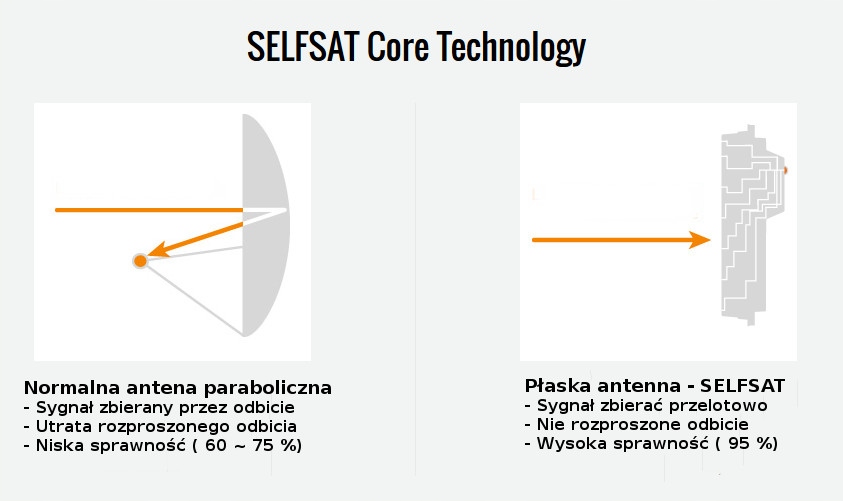 SELFSAT Core Technology

Normalna antena paraboliczna
- Sygnał zbierany przez odbicie
- Utrata rozproszonego odbicia
- Niska sprawność ( 60 ~ 75 %)

Płaska antenna - SELFSAT
- Sygnał zbierać przelotowo
- Nie rozproszone odbicie
- Wysoka sprawność ( 95 %)